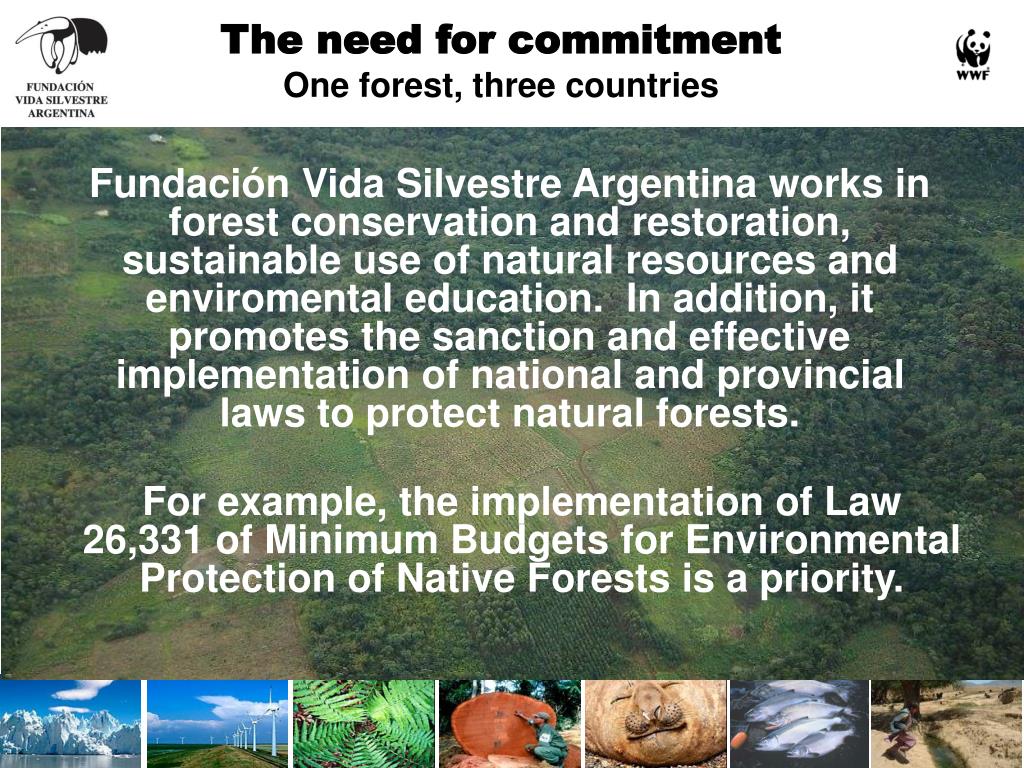 FUNDACIÓN VIDA SILVESTRE ARGENTINA

The need for commitment
One forest, three countries

WWF

Fundación Vida Silvestre Argentina works in forest conservation and restoration, sustainable use of natural resources and enviromental education. In addition, it promotes the sanction and effective implementation of national and provincial laws to protect natural forests.

For example, the implementation of Law 26,331 of Minimum Budgets for Environmental Protection of Native Forests is a priority.